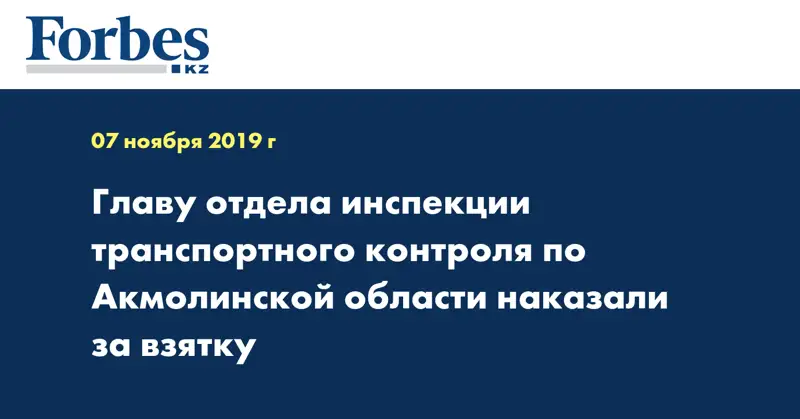 Forbes
KZ

07 ноября 2019 г

Главу отдела инспекции транспортного контроля по Акмолинской области наказали за взятку